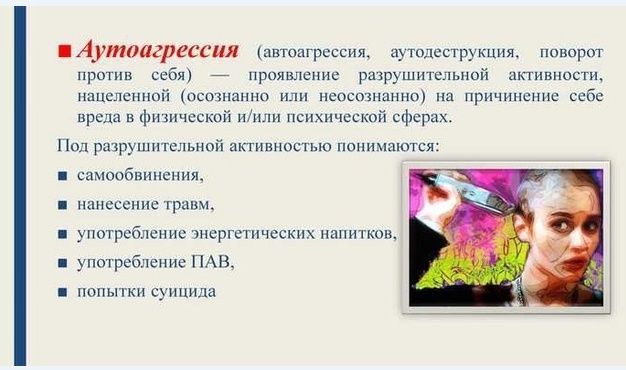 ■ Аутоагрессия (автоагрессия, аутодеструкция, поворот против себя) — проявление разрушительной активности, нацеленной (осознанно или неосознанно) на причинение себе вреда в физической и/или психической сферах.

Под разрушительной активностью понимаются:

■ самообвинения,

■ нанесение травм,

■ употребление энергетических напитков,

■ употребление ПАВ,

■ попытки суицида